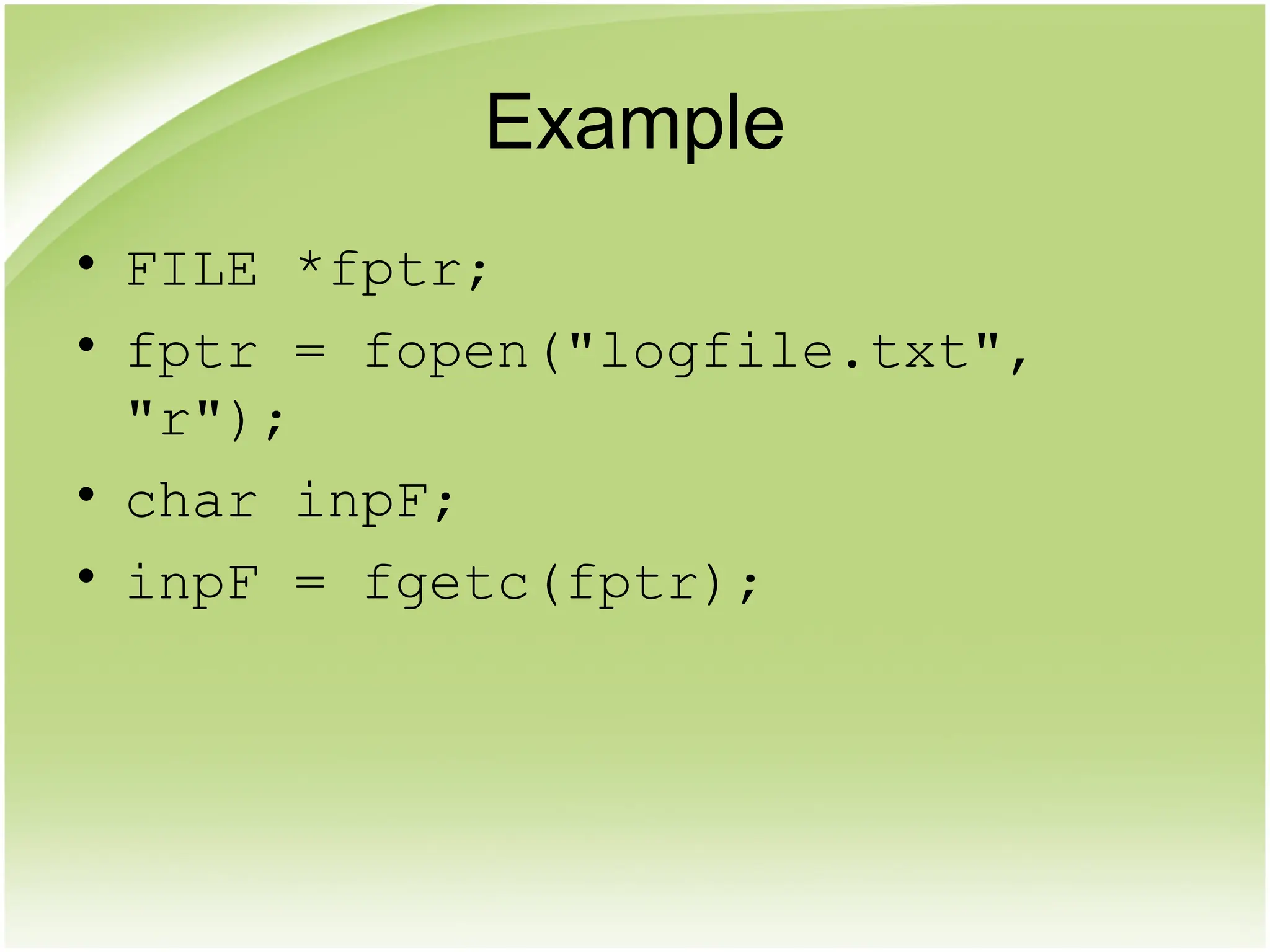 Example

• FILE *fptr;
• fptr = fopen("logfile.txt", "r");
• char inpF;
• inpF = fgetc(fptr);